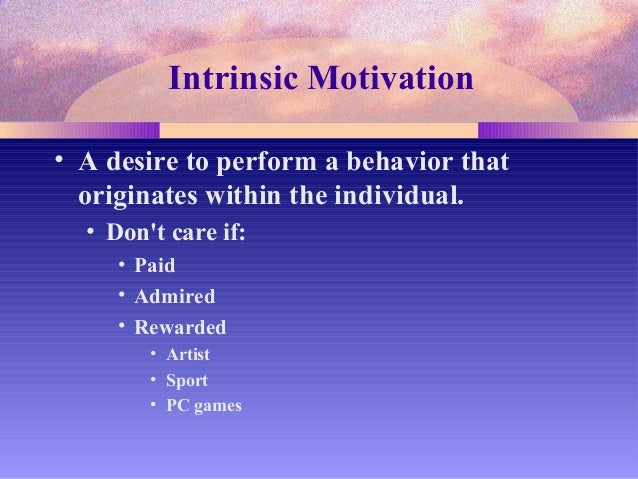 Intrinsic Motivation

• A desire to perform a behavior that originates within the individual.
  • Don't care if:
    • Paid
    • Admired
    • Rewarded
      • Artist
      • Sport
      • PC games